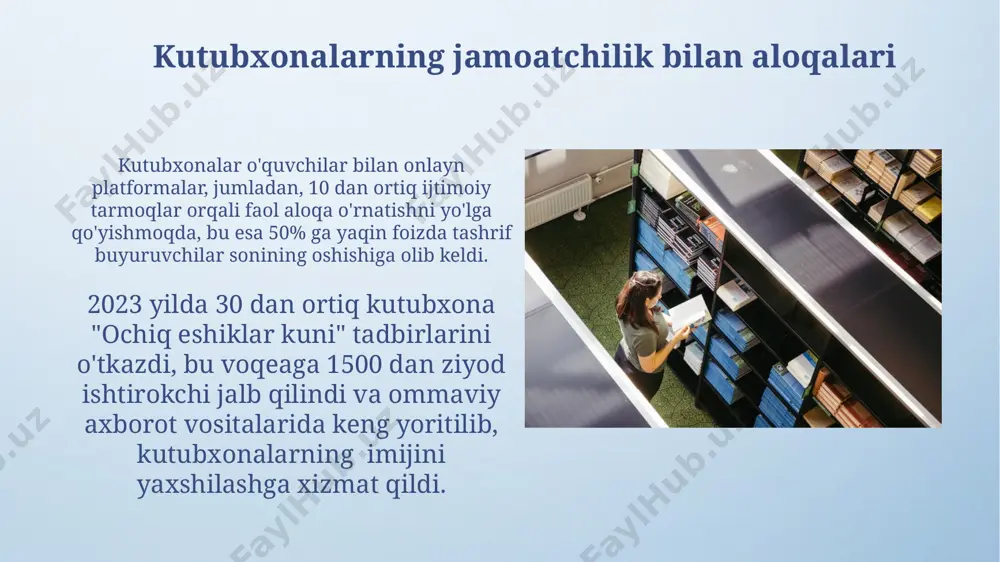 Kutubxonalarning jamoatchilik bilan aloqalari

Kutubxonalar o'quvchilar bilan onlayn platformalar, jumladan, 10 dan ortiq ijtimoiy tarmoqlar orqali faol aloqa o'rnatishni yo'lga qo'yishmoqda, bu esa 50% ga yaqin foizda tashrif buyuruvchilar sonining oshishiga olib keldi.

2023 yilda 30 dan ortiq kutubxona "Ochiq eshiklar kuni" tadbirlarini o'tkazdi, bu voqeaga 1500 dan ziyod ishtirokchi jalb qilindi va ommaviy axborot vositalarida keng yoritilib, kutubxonalarning imijini yaxshilashga xizmat qildi.

FaylHub.uz FaylHub.uz FaylHub.uz FaylHub.uz FaylHub.uz FaylHub.uz